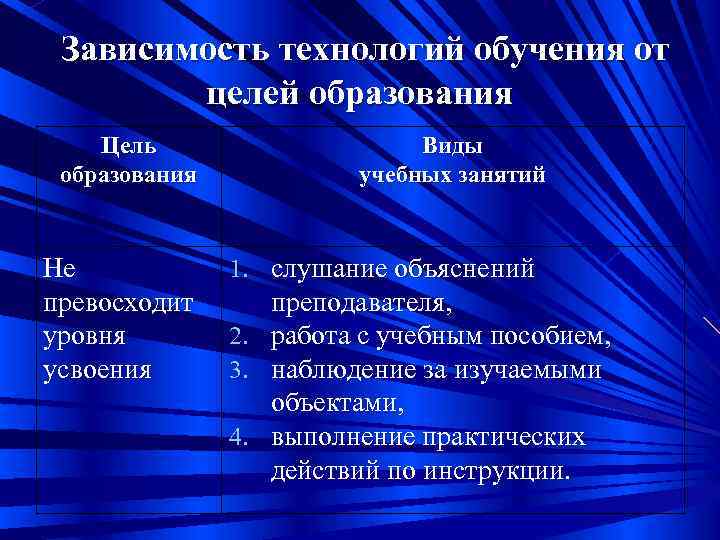 Зависимость технологий обучения от целей образования

| Цель образования | Виды учебных занятий |
|---|---|
| Не превосходит уровня усвоения | 1. слушание объяснений преподавателя, 2. работа с учебным пособием, 3. наблюдение за изучаемыми объектами, 4. выполнение практических действий по инструкции. |